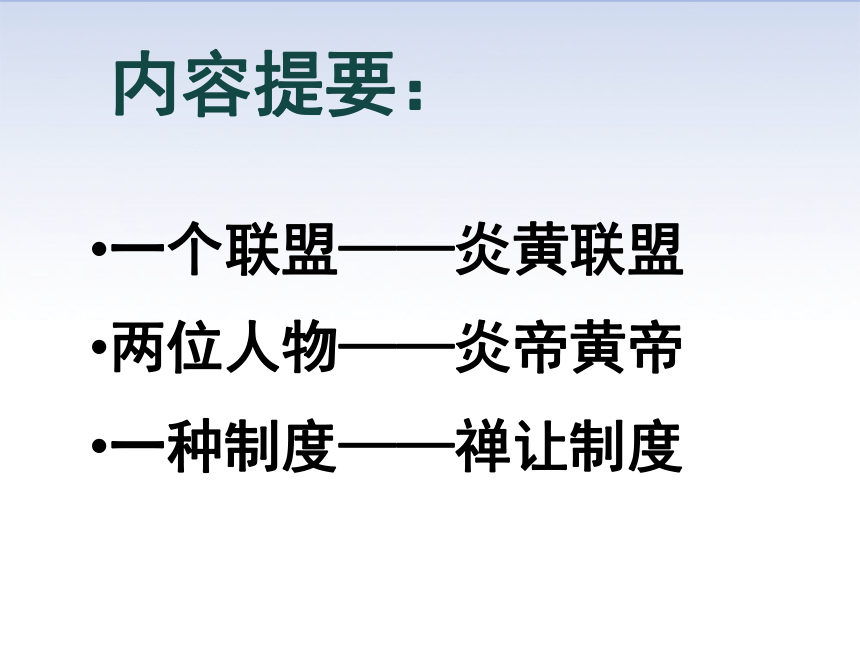 内容提要：

•一个联盟——炎黄联盟
•两位人物——炎帝黄帝
•一种制度——禅让制度